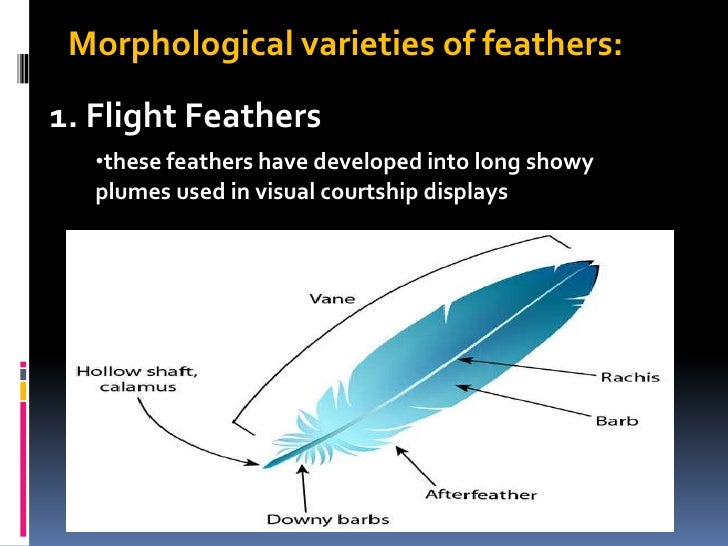 Morphological varieties of feathers:

1. Flight Feathers

•these feathers have developed into long showy plumes used in visual courtship displays

Vane

Hollow shaft, calamus

Rachis

Barb

Afterfeather

Downy barbs